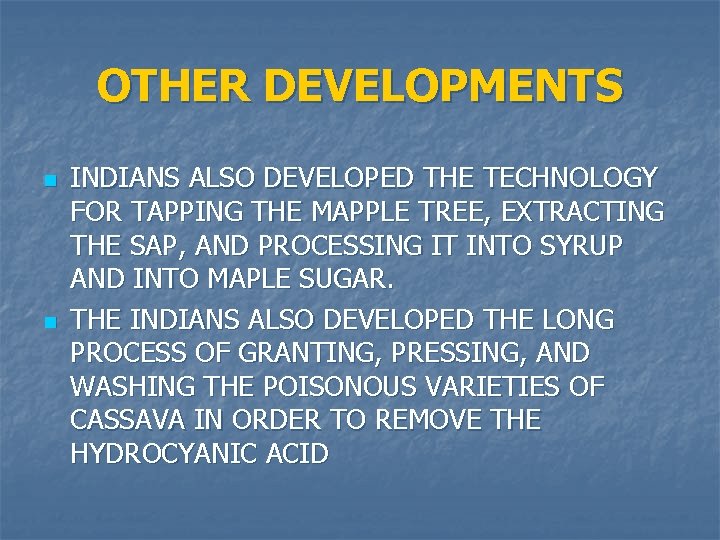 OTHER DEVELOPMENTS

- INDIANS ALSO DEVELOPED THE TECHNOLOGY FOR TAPPING THE MAPPLE TREE, EXTRACTING THE SAP, AND PROCESSING IT INTO SYRUP AND INTO MAPLE SUGAR.
- THE INDIANS ALSO DEVELOPED THE LONG PROCESS OF GRANTING, PRESSING, AND WASHING THE POISONOUS VARIETIES OF CASSAVA IN ORDER TO REMOVE THE HYDROCYANIC ACID